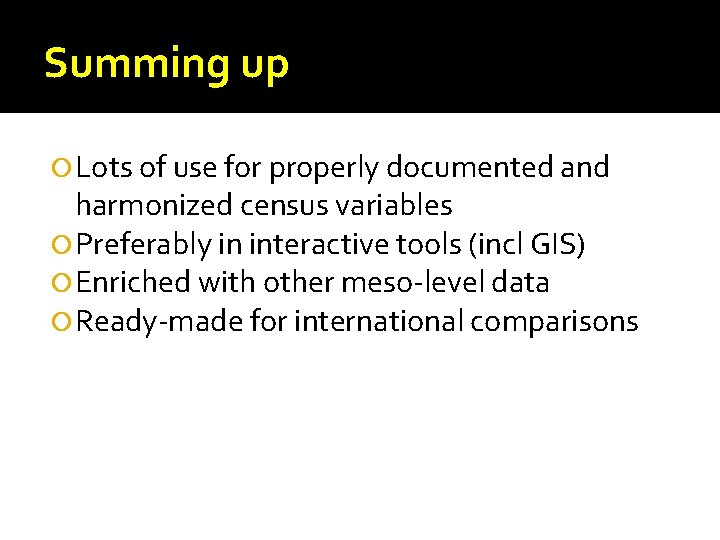 Summing up

Lots of use for properly documented and harmonized census variables
Preferably in interactive tools (incl GIS)
Enriched with other meso-level data
Ready-made for international comparisons